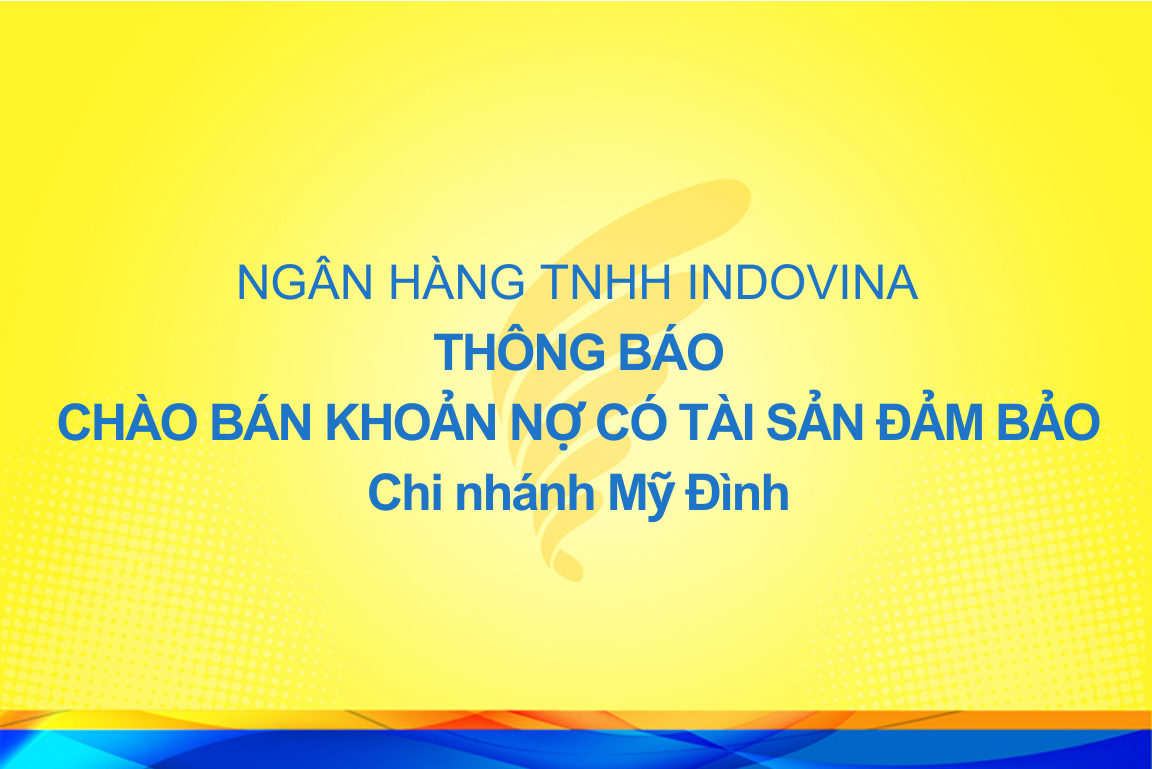 NGÂN HÀNG TNHH INDOVINA
THÔNG BÁO
CHÀO BÁN KHOẢN NỢ CÓ TÀI SẢN ĐẢM BẢO
Chi nhánh Mỹ Đình